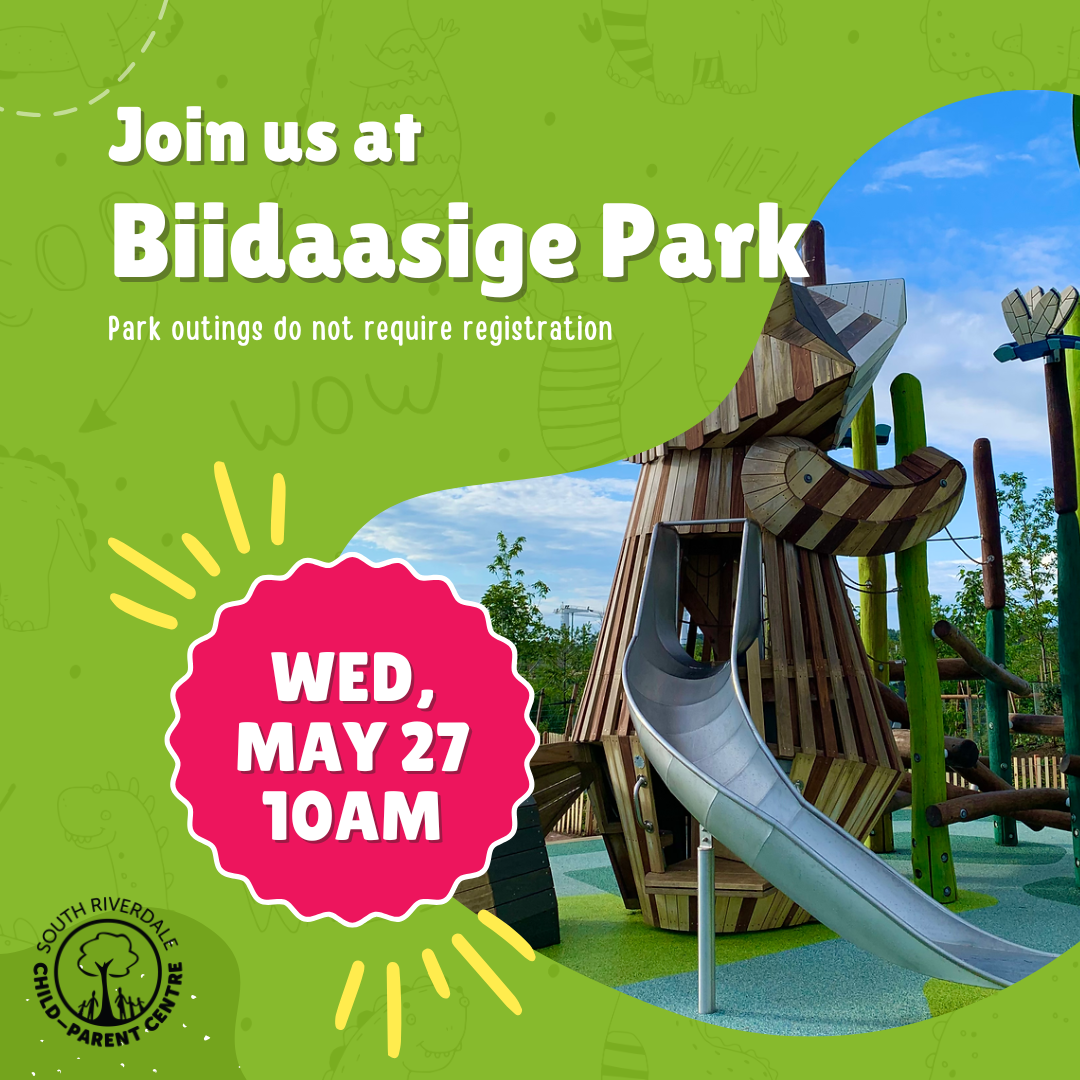 Join us at
Biidaasige Park

Park outings do not require registration

WED, MAY 27 10AM

SOUTH RIVERDALE
CHILD-PARENT CENTRE